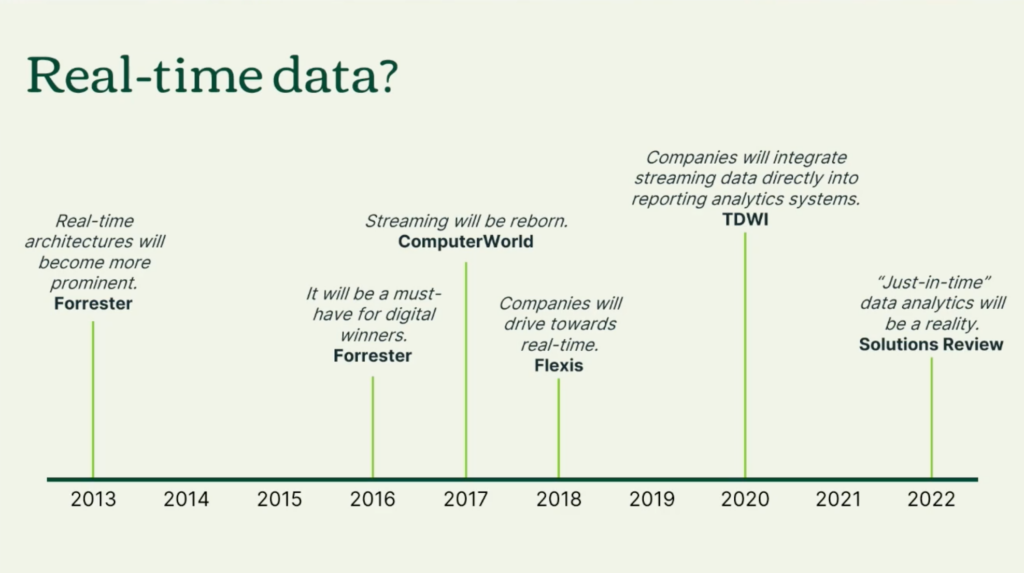 Real-time data?

Real-time architectures will become more prominent.
Forrester

It will be a must-have for digital winners.
Forrester

Streaming will be reborn.
ComputerWorld

Companies will drive towards real-time.
Flexis

Companies will integrate streaming data directly into reporting analytics systems.
TDWI

"Just-in-time" data analytics will be a reality.
Solutions Review

2013 2014 2015 2016 2017 2018 2019 2020 2021 2022